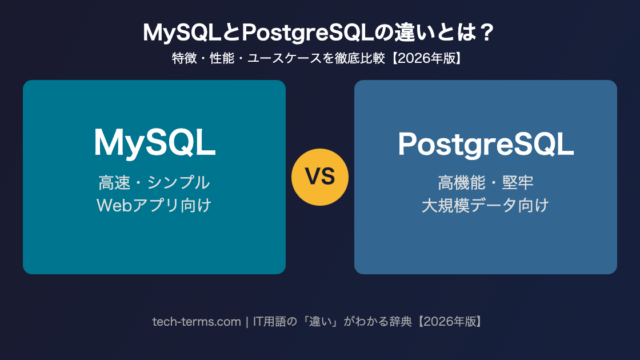 MySQLとPostgreSQLの違いとは？
特徴・性能・ユースケースを徹底比較【2026年版】

MySQL
高速・シンプル
Webアプリ向け

VS

PostgreSQL
高機能・堅牢
大規模データ向け

tech-terms.com | IT用語の「違い」がわかる辞典【2026年版】